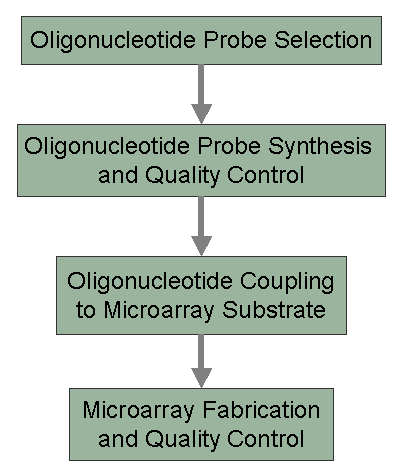 Oligonucleotide Probe Selection

Oligonucleotide Probe Synthesis and Quality Control

Oligonucleotide Coupling to Microarray Substrate

Microarray Fabrication and Quality Control